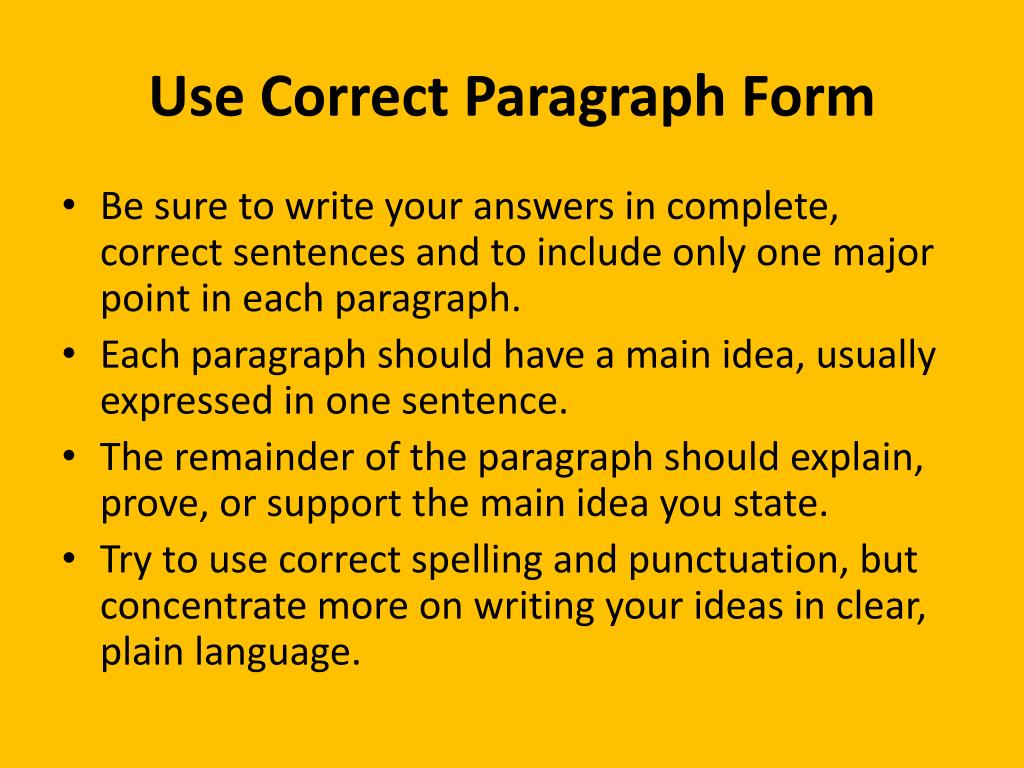 Use Correct Paragraph Form

• Be sure to write your answers in complete, correct sentences and to include only one major point in each paragraph.
• Each paragraph should have a main idea, usually expressed in one sentence.
• The remainder of the paragraph should explain, prove, or support the main idea you state.
• Try to use correct spelling and punctuation, but concentrate more on writing your ideas in clear, plain language.